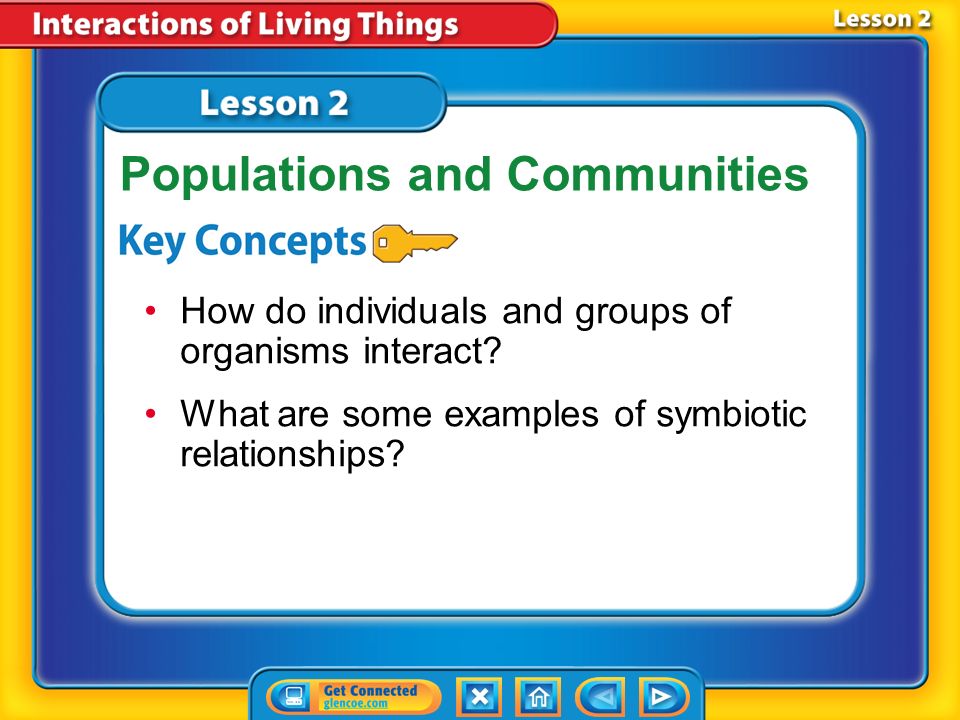 Interactions of Living Things

Lesson 2

Lesson 2

Populations and Communities

Key Concepts

• How do individuals and groups of organisms interact?

• What are some examples of symbiotic relationships?

Get Connected
glencoe.com